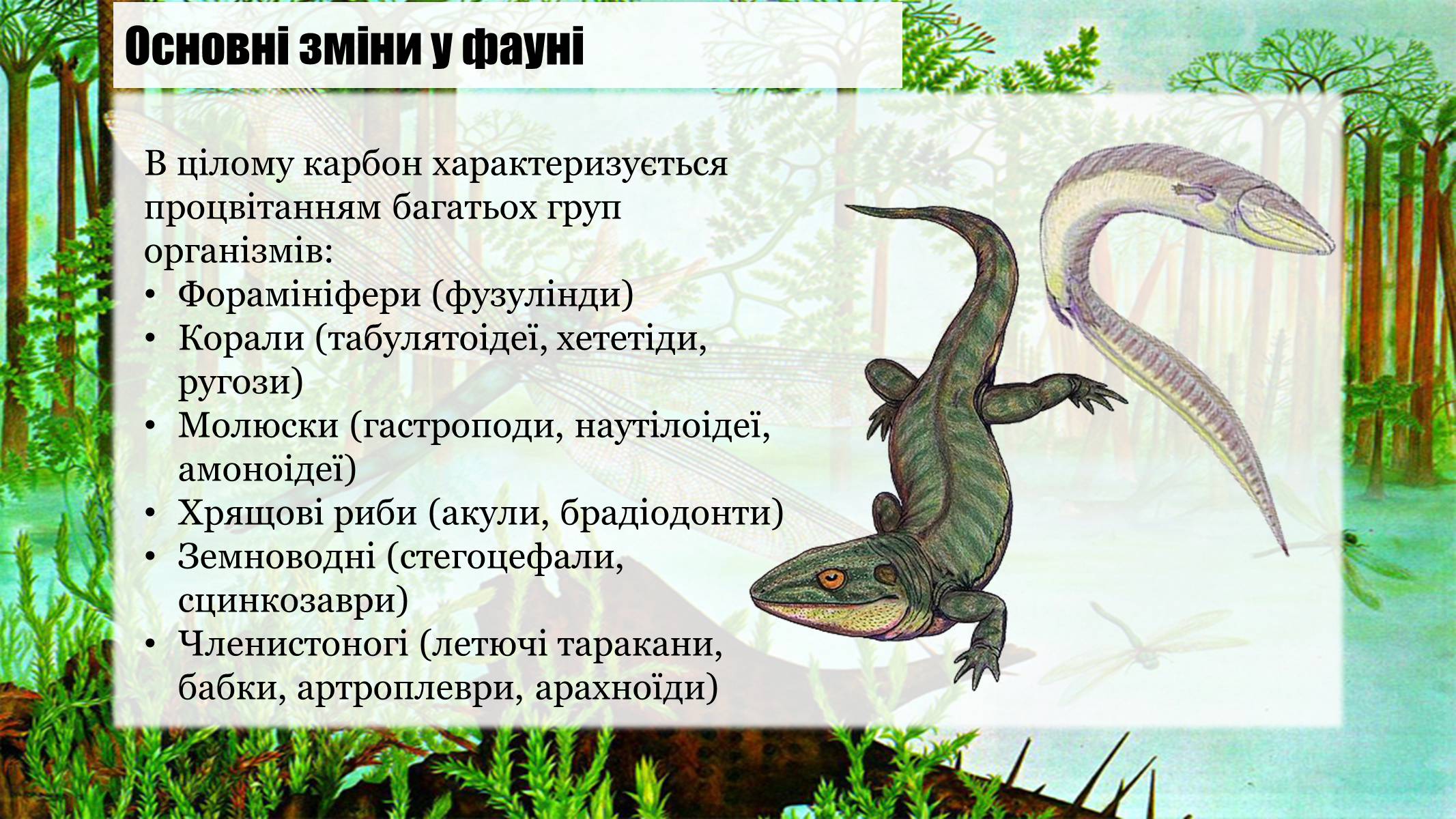 Основні зміни у фауні

В цілому карбон характеризується процвітанням багатьох груп організмів:
• Форамініфери (фузулінди)
• Корали (табулятоідеї, хететіди, ругози)
• Молюски (гастроподи, наутілоідеї, амоноідеї)
• Хрящові риби (акули, брадіодонти)
• Земноводні (стегоцефали, сцинкозаври)
• Членистоногі (летючі таракани, бабки, артроплеври, арахноїди)